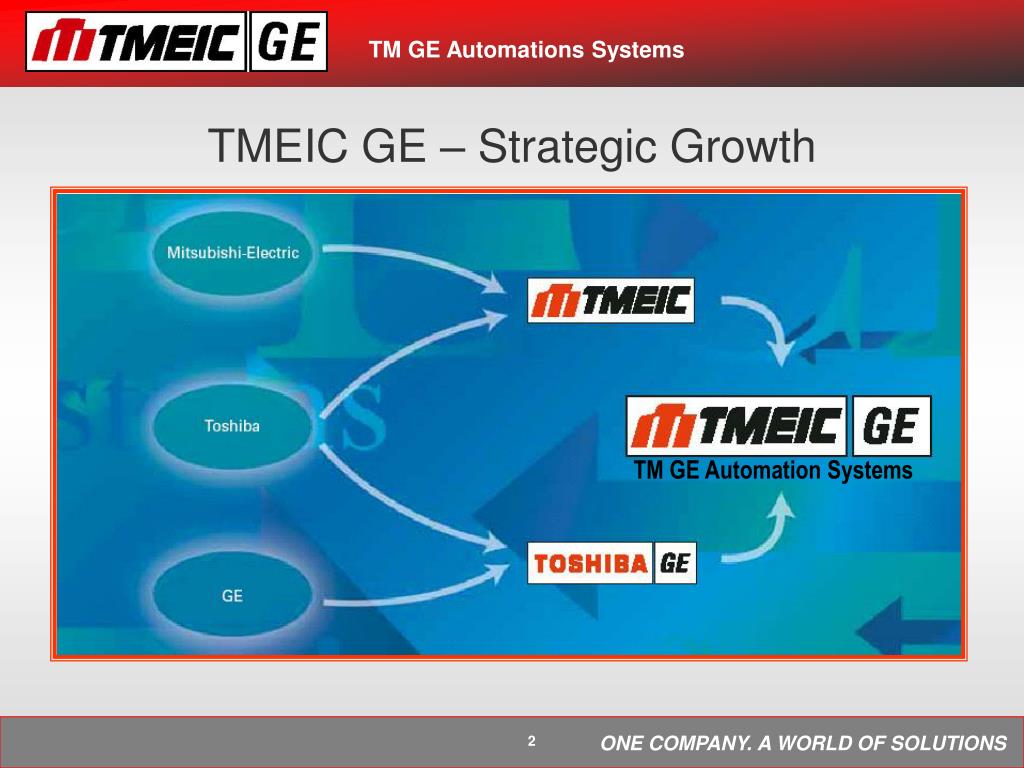 TMEIC GE

TM GE Automations Systems

TMEIC GE – Strategic Growth

Mitsubishi-Electric

Toshiba

GE

TMEIC

TMEIC GE

TM GE Automation Systems

TOSHIBA GE

2

ONE COMPANY. A WORLD OF SOLUTIONS